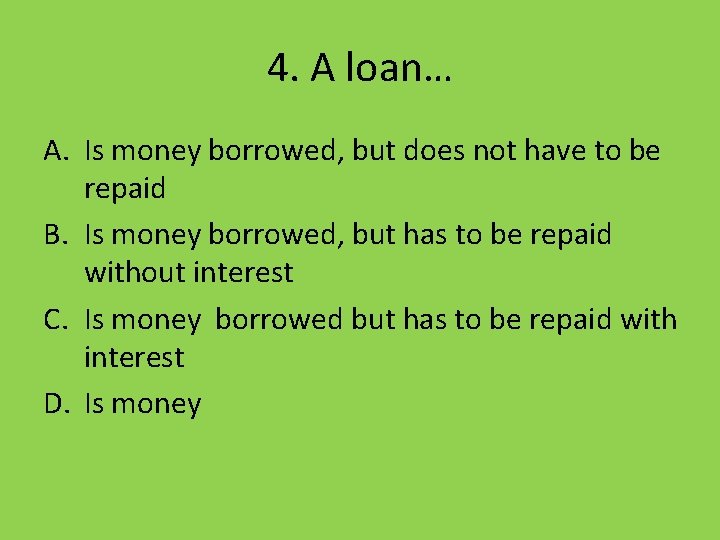 4. A loan…

A. Is money borrowed, but does not have to be repaid

B. Is money borrowed, but has to be repaid without interest

C. Is money borrowed but has to be repaid with interest

D. Is money